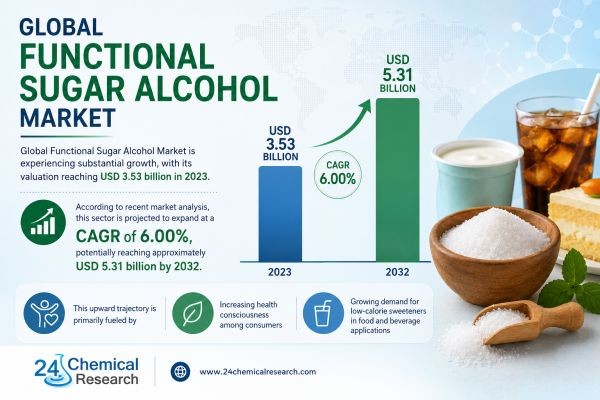 GLOBAL
FUNCTIONAL
SUGAR ALCOHOL
MARKET

Global Functional Sugar Alcohol Market is experiencing substantial growth, with its valuation reaching USD 3.53 billion in 2023.

According to recent market analysis, this sector is projected to expand at a
CAGR of 6.00%,
potentially reaching approximately USD 5.31 billion by 2032.

USD
3.53
BILLION

CAGR
6.00%

USD
5.31
BILLION

2023

2032

This upward trajectory is primarily fueled by

Increasing health consciousness among consumers

Growing demand for low-calorie sweeteners in food and beverage applications

24 Chemical Research

www.24chemicalresearch.com